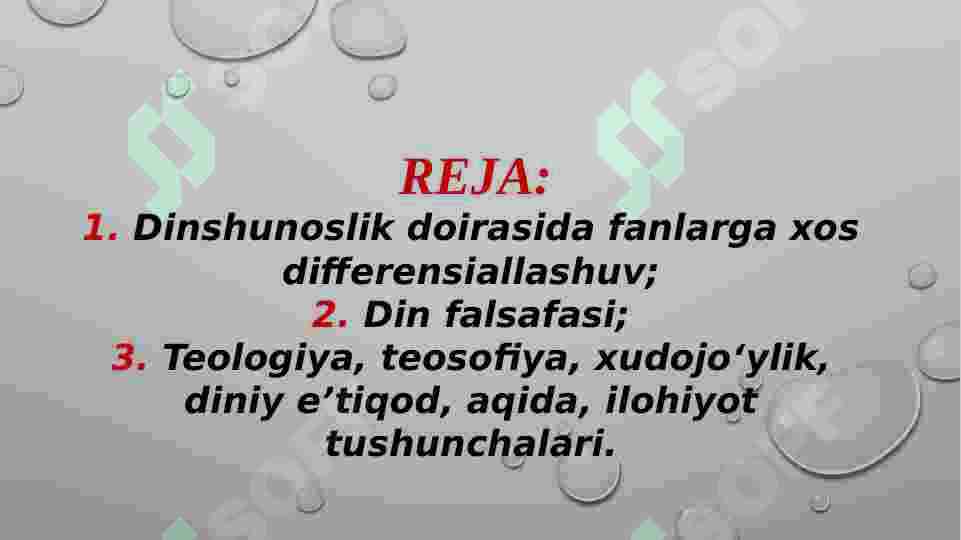 REJA:
1. Dinshunoslik doirasida fanlarga xos differensiallashuv;
2. Din falsafasi;
3. Teologiya, teosofiya, xudojo‘ylik, diniy e’tiqod, aqida, ilohiyot tushunchalari.